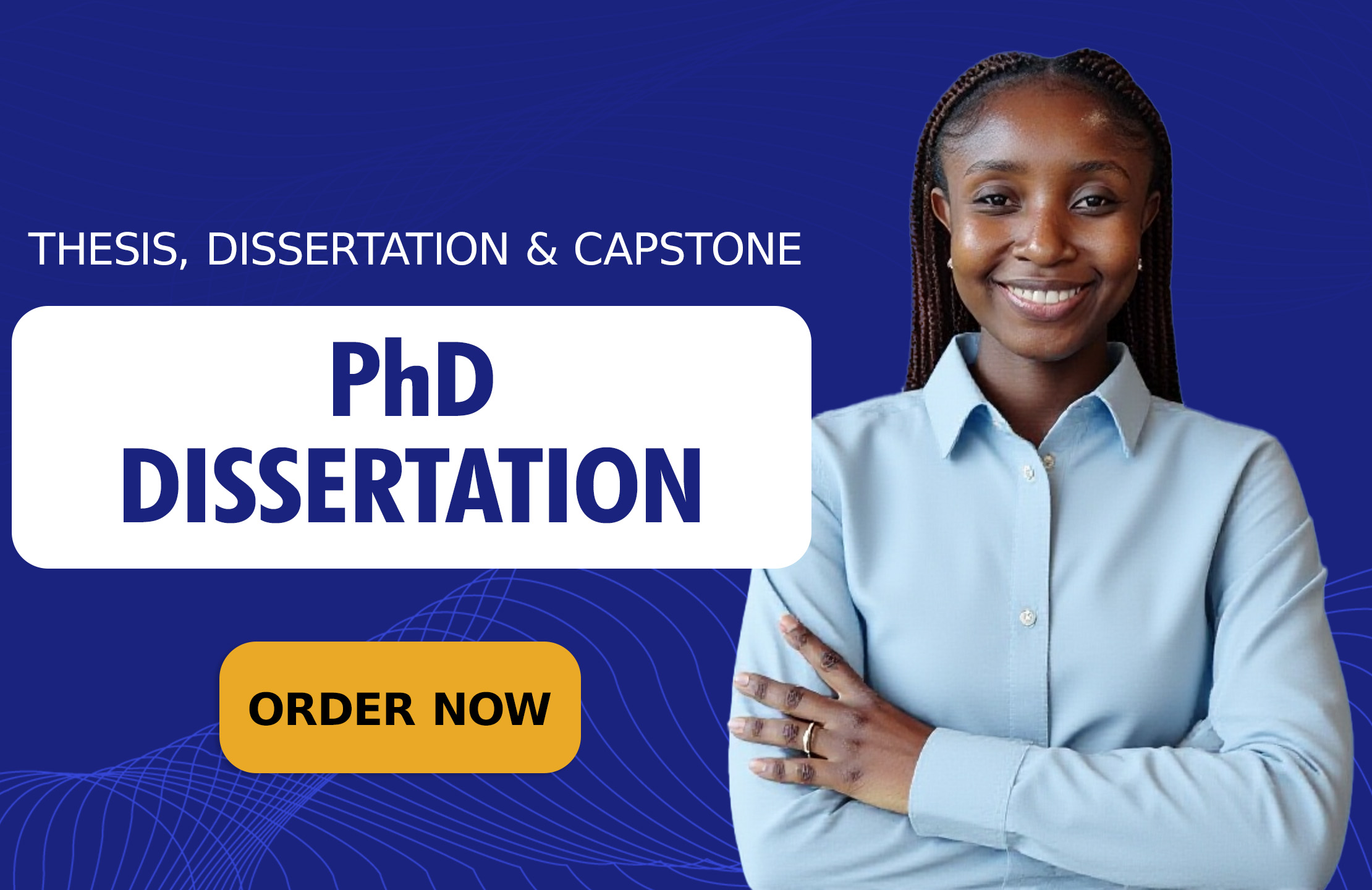 THESIS, DISSERTATION & CAPSTONE

PhD DISSERTATION

ORDER NOW